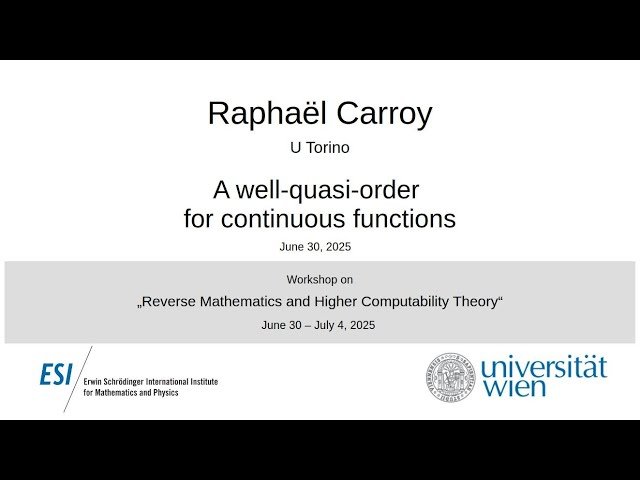 Raphaël Carroy

U Torino

A well-quasi-order for continuous functions

June 30, 2025

Workshop on

„Reverse Mathematics and Higher Computability Theory“

June 30 – July 4, 2025

ESI Erwin Schrödinger International Institute for Mathematics and Physics

universität wien